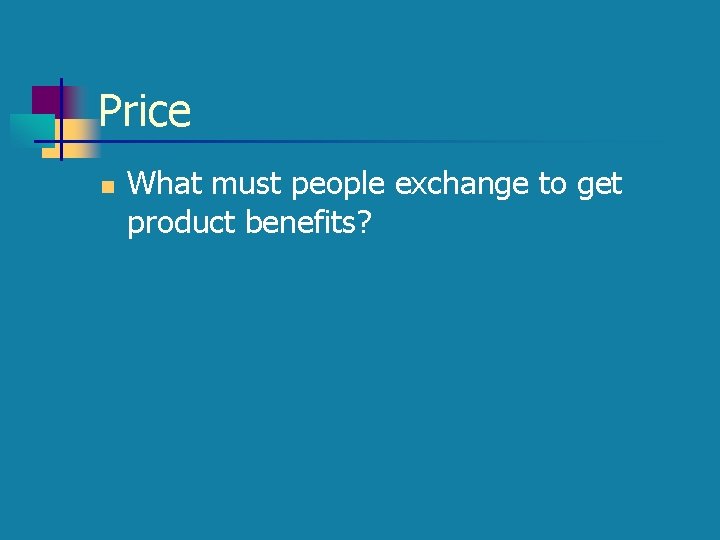 Price

What must people exchange to get product benefits?